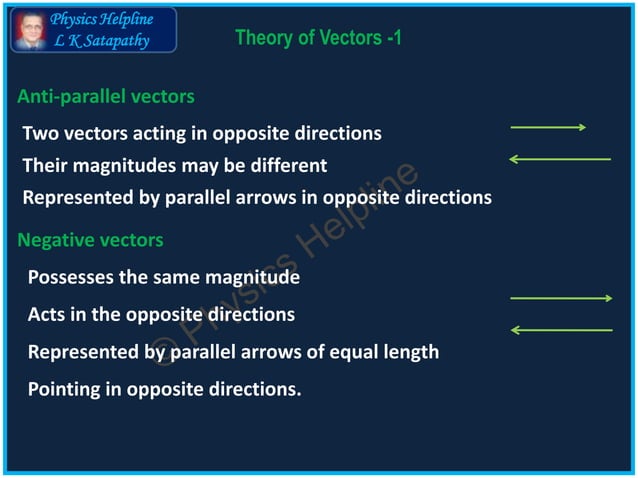 Physics Helpline
L K Satapathy

Theory of Vectors -1

Anti-parallel vectors

Two vectors acting in opposite directions

Their magnitudes may be different

Represented by parallel arrows in opposite directions

Negative vectors

Possesses the same magnitude

Acts in the opposite directions

Represented by parallel arrows of equal length

Pointing in opposite directions.

© Physics Helpline